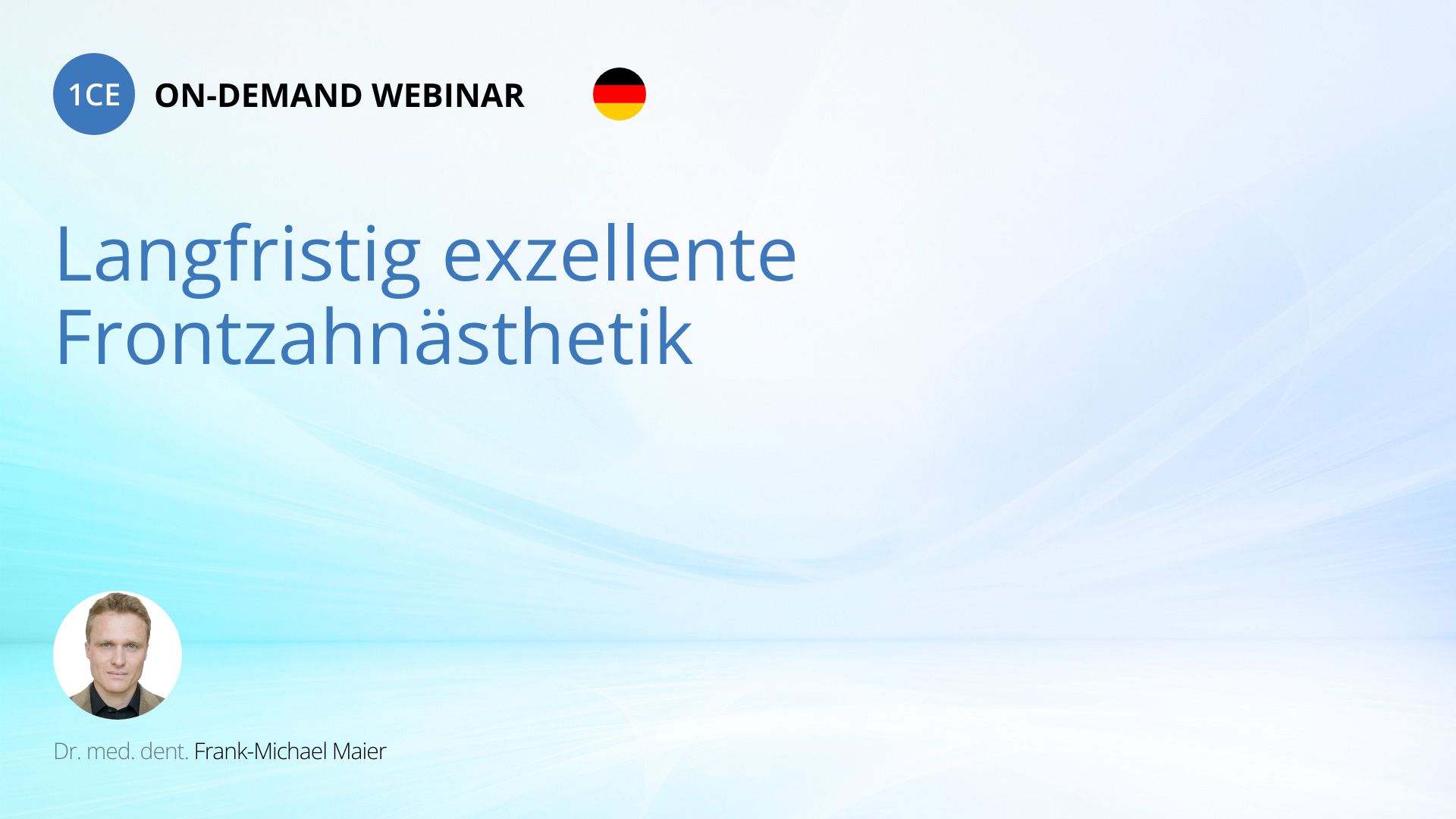 1CE ON-DEMAND WEBINAR

Langfristig exzellente Frontzahnästhetik

Dr. med. dent. Frank-Michael Maier